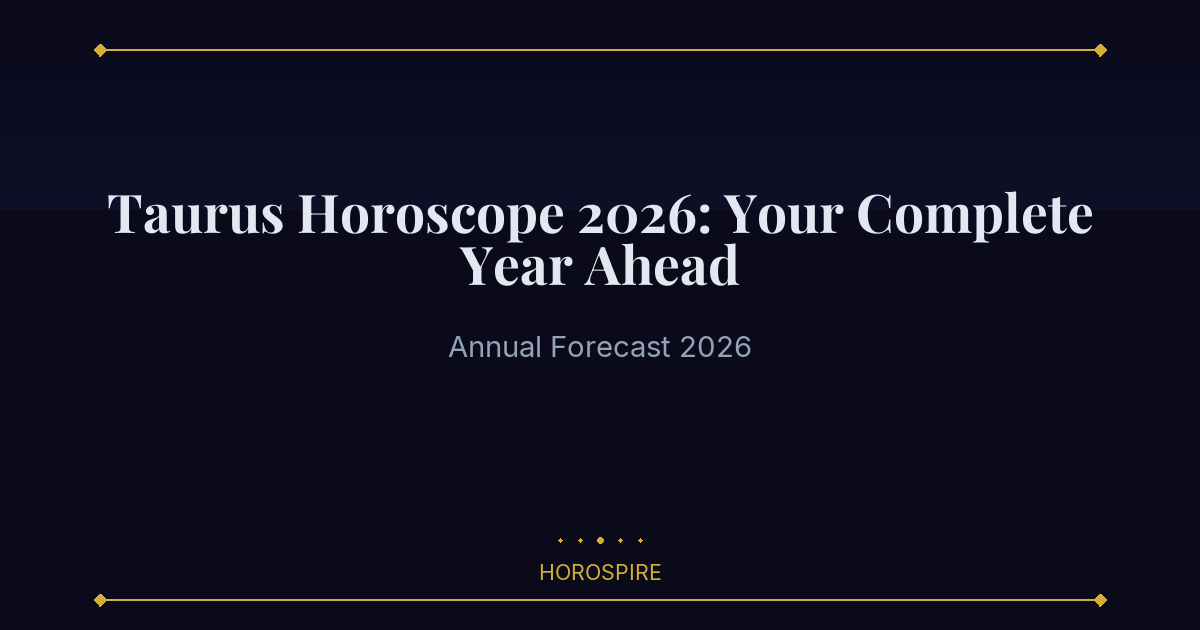 Taurus Horoscope 2026: Your Complete Year Ahead

Annual Forecast 2026

HOROSPIRE